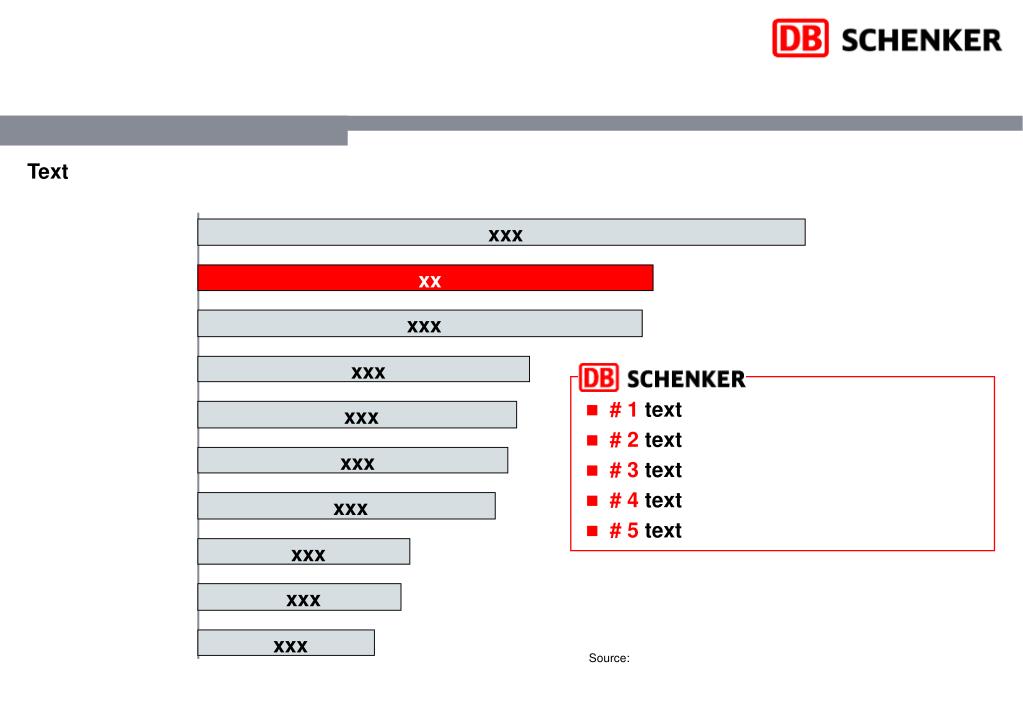 DB SCHENKER

Text

xxx
xx
xxx
xxx
xxx
xxx
xxx
xxx
xxx
xxx

DB SCHENKER
# 1 text
# 2 text
# 3 text
# 4 text
# 5 text

Source: